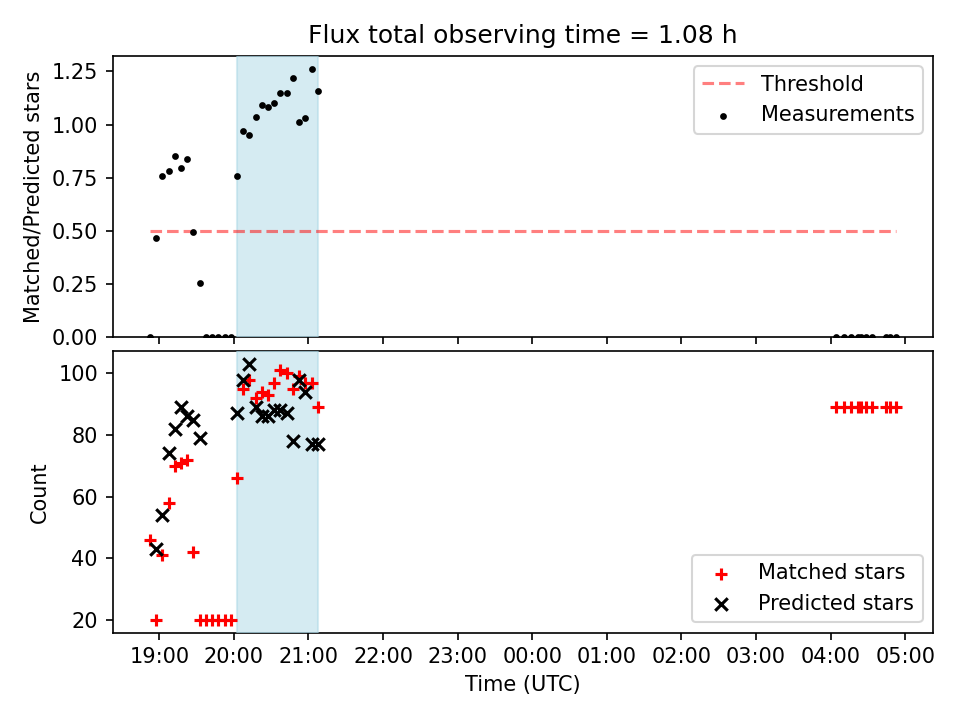 Flux total observing time = 1.08 h

Matched/Predicted stars

1.25
1.00
0.75
0.50
0.25
0.00

Threshold
Measurements

Count

100
80
60
40
20

Matched stars
Predicted stars

19:00 20:00 21:00 22:00 23:00 00:00 01:00 02:00 03:00 04:00 05:00

Time (UTC)